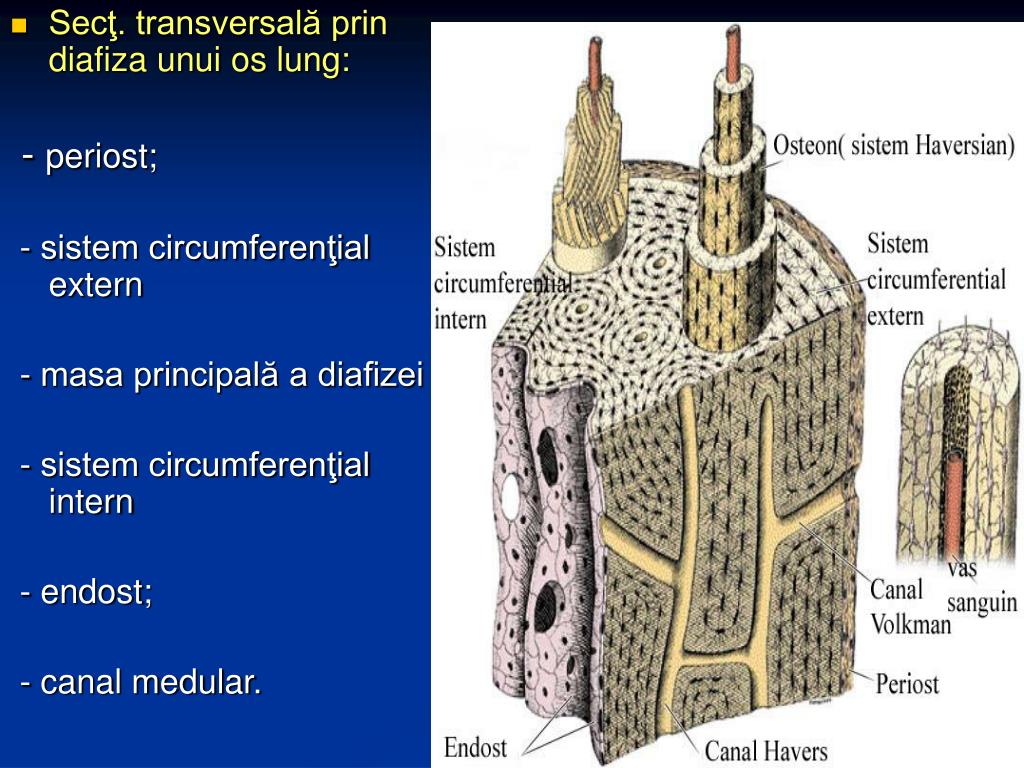 Secţ. transversală prin diafiza unui os lung:

- periost;

- sistem circumferenţial extern

- masa principală a diafizei

- sistem circumferenţial intern

- endost;

- canal medular.

Osteon( sistem Haversian)

Sistem circumferential intern

Sistem circumferential extern

vas sanguin

Canal Volkman

Periost

Endost

Canal Havers